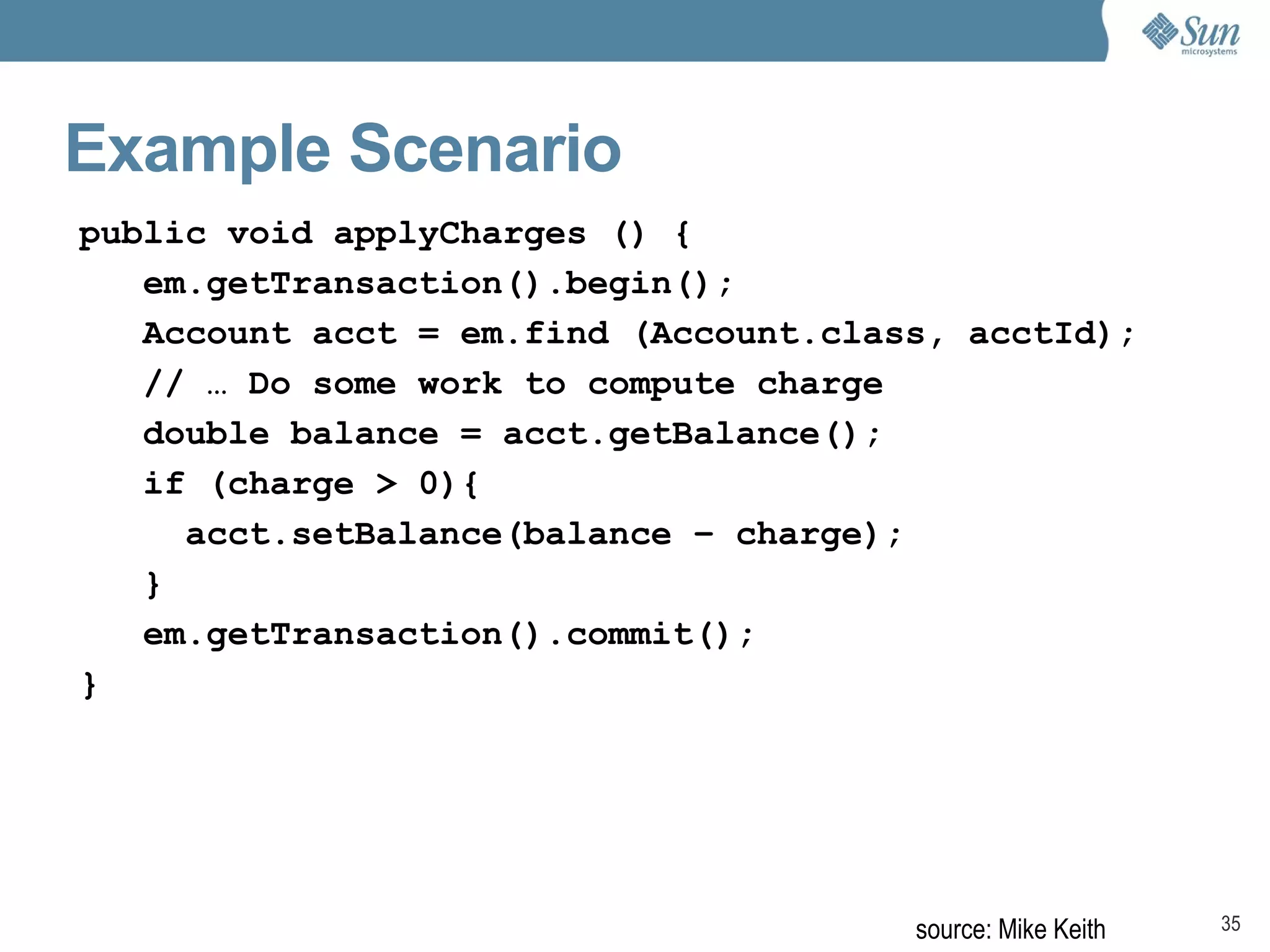 Sun microsystems

Example Scenario

public void applyCharges () {
    em.getTransaction().begin();
    Account acct = em.find (Account.class, acctId);
    // … Do some work to compute charge
    double balance = acct.getBalance();
    if (charge > 0){
      acct.setBalance(balance - charge);
    }
    em.getTransaction().commit();
}

source: Mike Keith

35